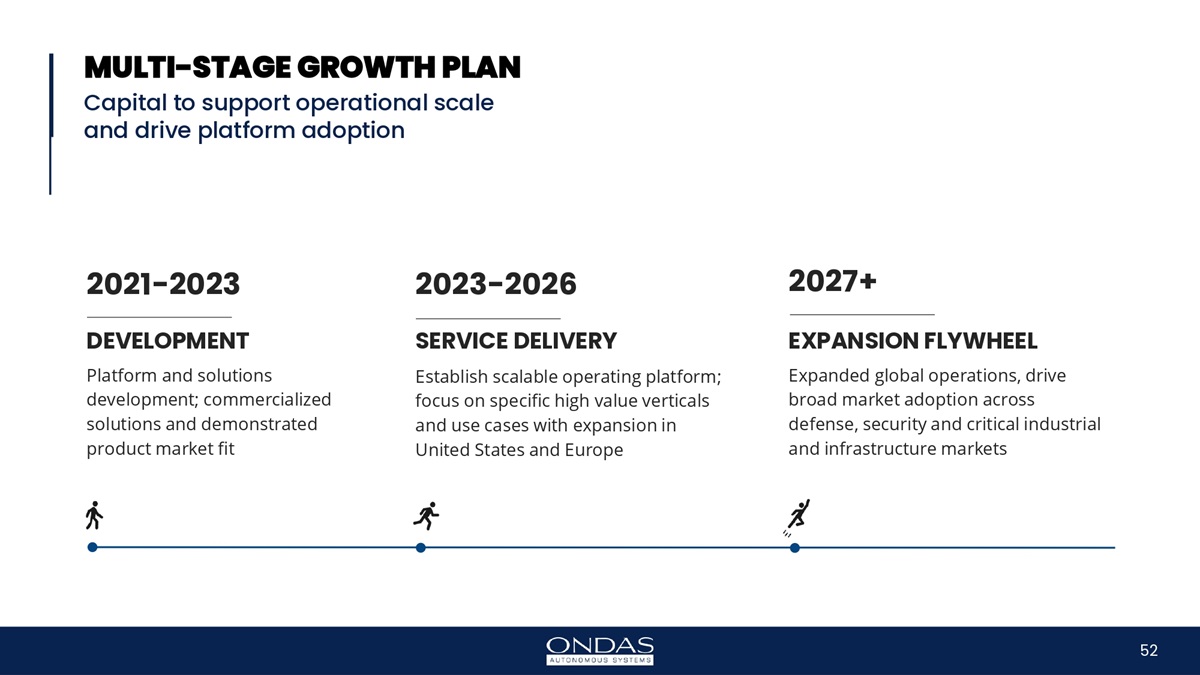 MULTI-STAGE GROWTH PLAN

Capital to support operational scale and drive platform adoption

2021-2023

DEVELOPMENT

Platform and solutions development; commercialized solutions and demonstrated product market fit

2023-2026

SERVICE DELIVERY

Establish scalable operating platform; focus on specific high value verticals and use cases with expansion in United States and Europe

2027+

EXPANSION FLYWHEEL

Expanded global operations, drive broad market adoption across defense, security and critical industrial and infrastructure markets

ONDAS
AUTONOMOUS SYSTEMS

52